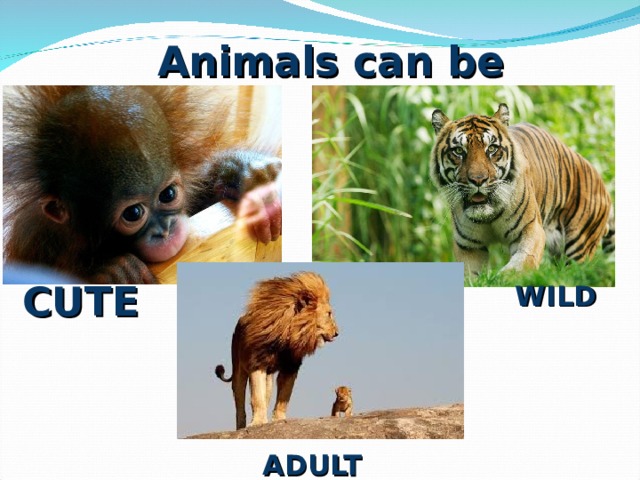 Animals can be

CUTE

WILD

ADULT